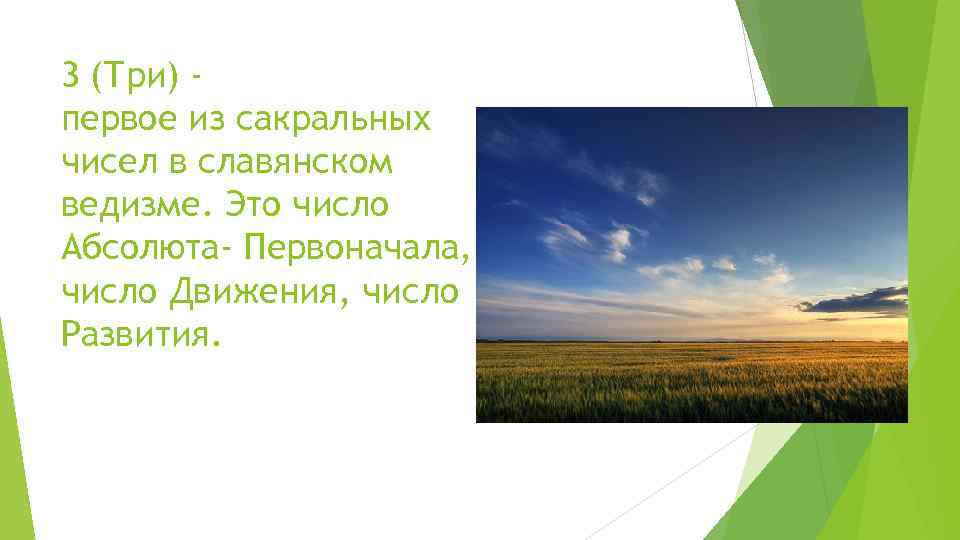 3 (Три) -
первое из сакральных чисел в славянском ведизме. Это число Абсолюта- Первоначала, число Движения, число Развития.